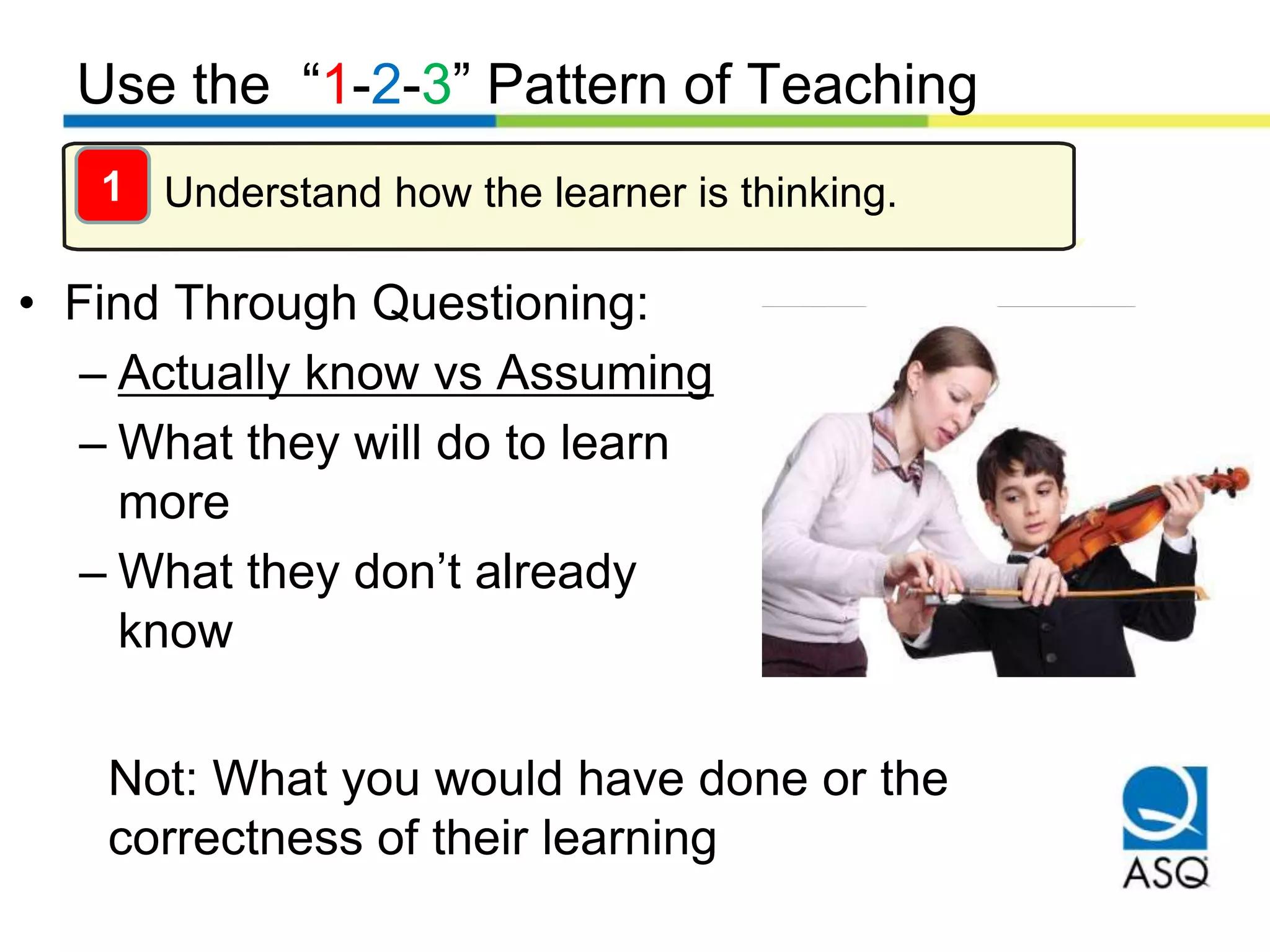 Use the “1-2-3” Pattern of Teaching

1 Understand how the learner is thinking.

• Find Through Questioning:
– Actually know vs Assuming
– What they will do to learn more
– What they don’t already know

Not: What you would have done or the correctness of their learning

ASQ